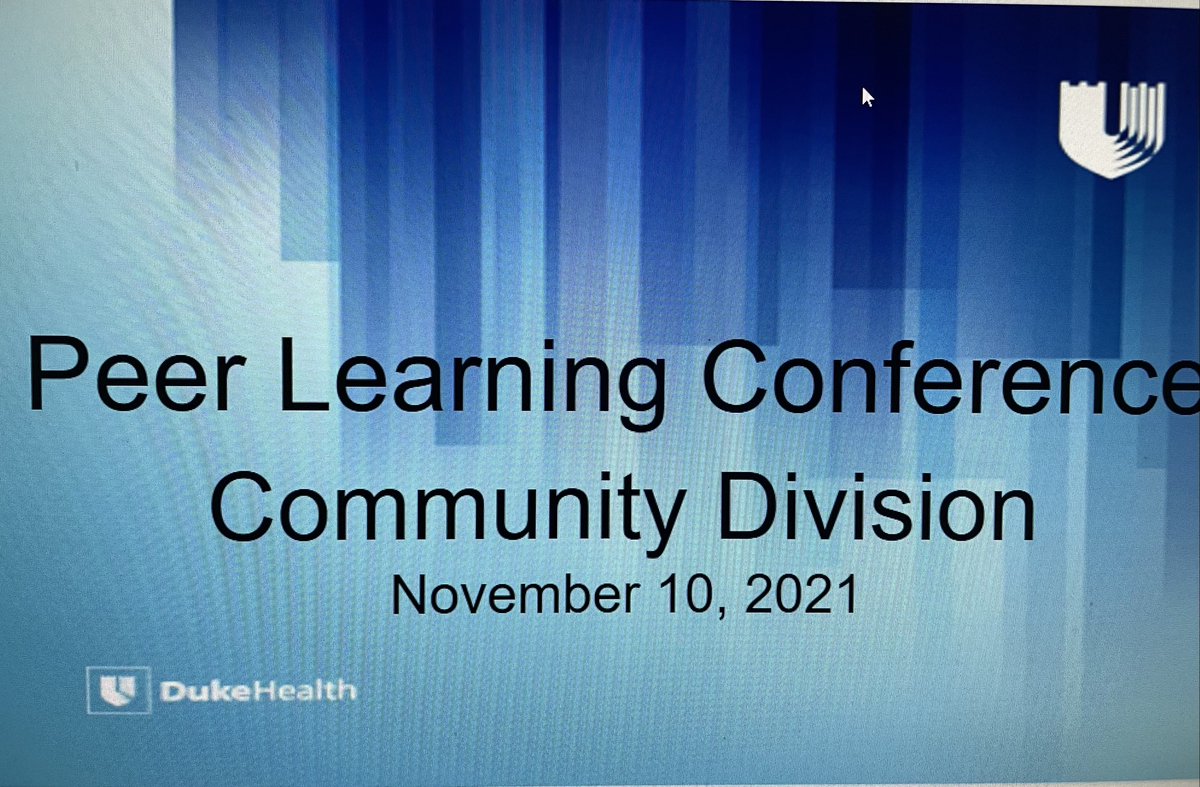 Peer Learning Conference
Community Division
November 10, 2021

DukeHealth